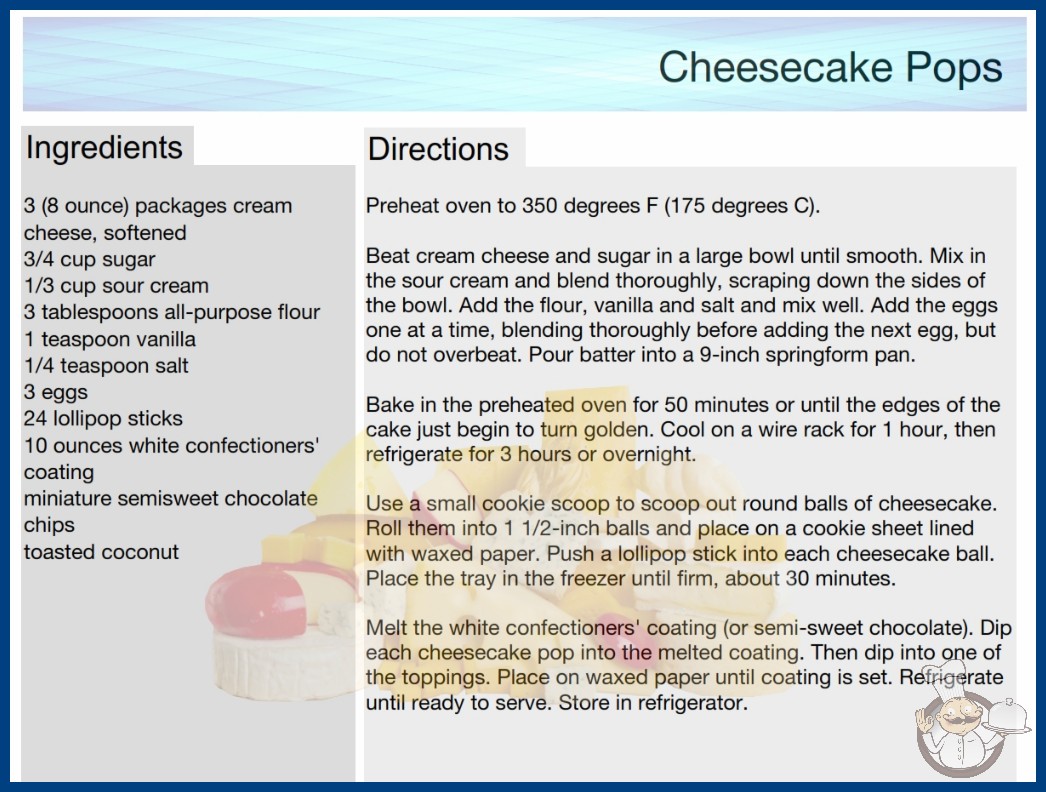 Cheesecake Pops

Ingredients

3 (8 ounce) packages cream cheese, softened
3/4 cup sugar
1/3 cup sour cream
3 tablespoons all-purpose flour
1 teaspoon vanilla
1/4 teaspoon salt
3 eggs
24 lollipop sticks
10 ounces white confectioners' coating
miniature semisweet chocolate chips
toasted coconut

Directions

Preheat oven to 350 degrees F (175 degrees C).

Beat cream cheese and sugar in a large bowl until smooth. Mix in the sour cream and blend thoroughly, scraping down the sides of the bowl. Add the flour, vanilla and salt and mix well. Add the eggs one at a time, blending thoroughly before adding the next egg, but do not overbeat. Pour batter into a 9-inch springform pan.

Bake in the preheated oven for 50 minutes or until the edges of the cake just begin to turn golden. Cool on a wire rack for 1 hour, then refrigerate for 3 hours or overnight.

Use a small cookie scoop to scoop out round balls of cheesecake. Roll them into 1 1/2-inch balls and place on a cookie sheet lined with waxed paper. Push a lollipop stick into each cheesecake ball. Place the tray in the freezer until firm, about 30 minutes.

Melt the white confectioners' coating (or semi-sweet chocolate). Dip each cheesecake pop into the melted coating. Then dip into one of the toppings. Place on waxed paper until coating is set. Refrigerate until ready to serve. Store in refrigerator.